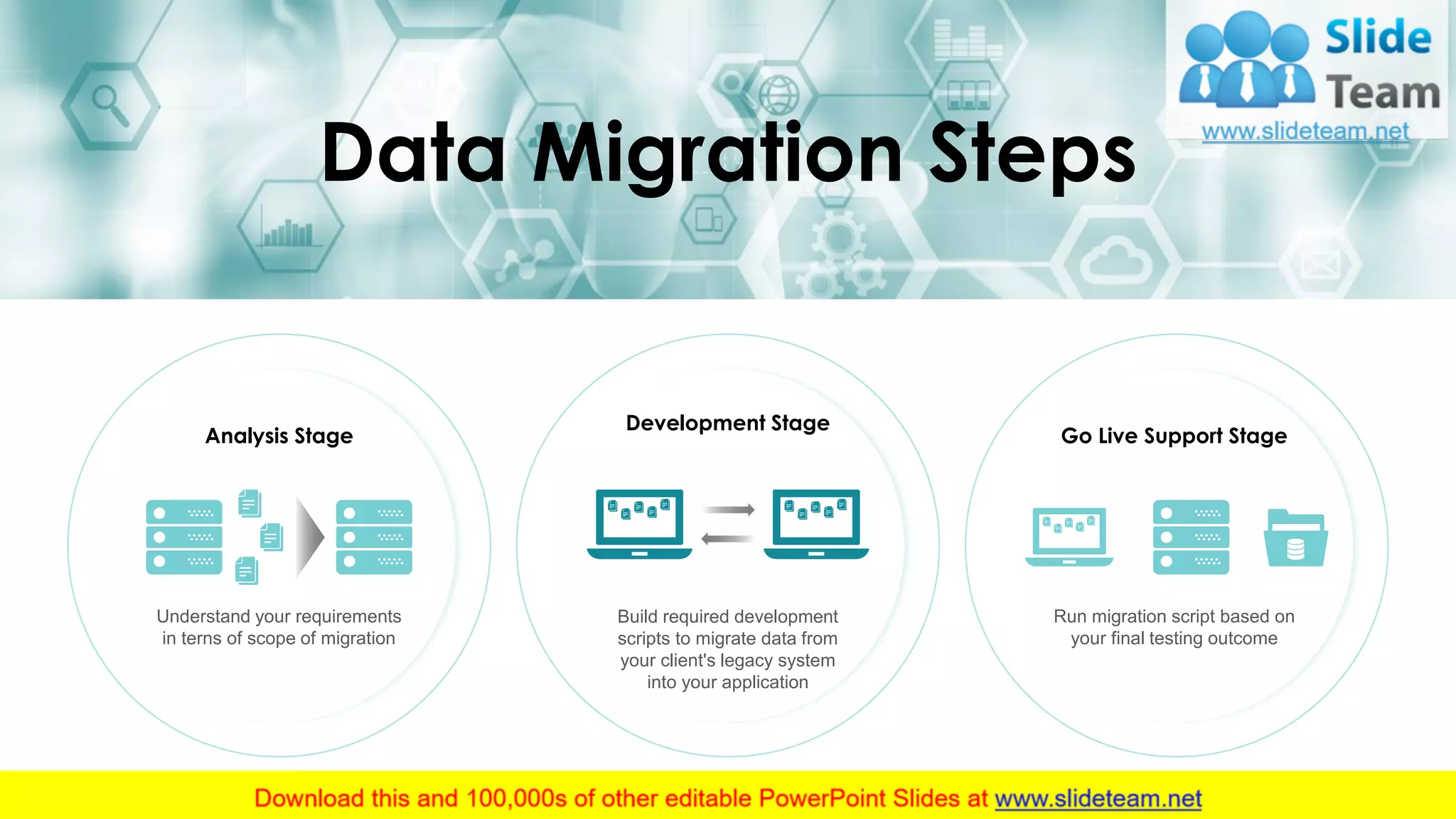 Slide Team
www.slideteam.net

Data Migration Steps

Analysis Stage

Understand your requirements in terns of scope of migration

Development Stage

Build required development scripts to migrate data from your client's legacy system into your application

Go Live Support Stage

Run migration script based on your final testing outcome

Download this and 100,000s of other editable PowerPoint Slides at www.slideteam.net